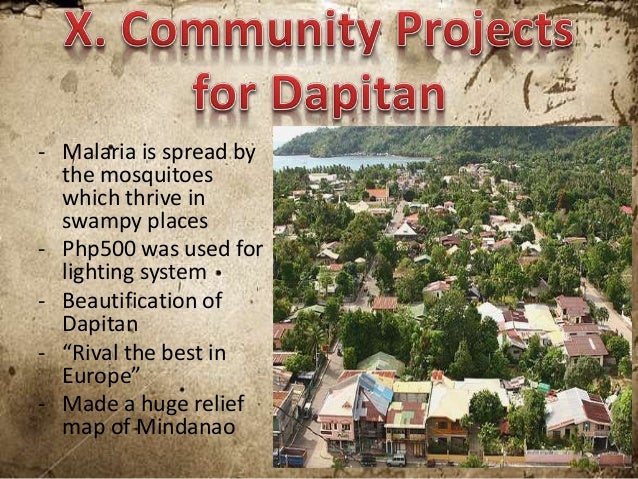 X. Community Projects for Dapitan

- Malaria is spread by the mosquitoes which thrive in swampy places
- Php500 was used for lighting system
- Beautification of Dapitan
- “Rival the best in Europe”
- Made a huge relief map of Mindanao